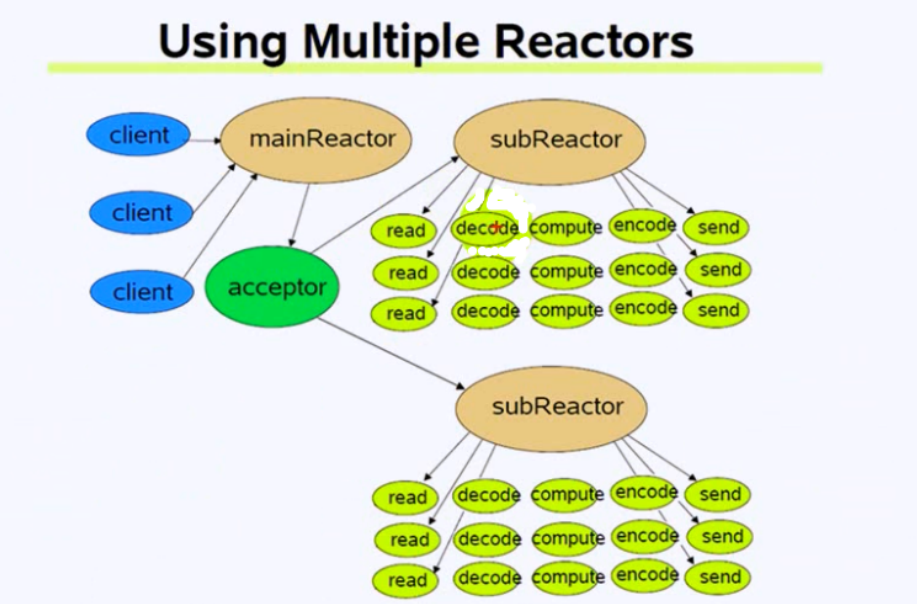 Using Multiple Reactors

client

client

client

mainReactor

acceptor

subReactor

read decode compute encode send
read decode compute encode send
read decode compute encode send

subReactor

read decode compute encode send
read decode compute encode send
read decode compute encode send